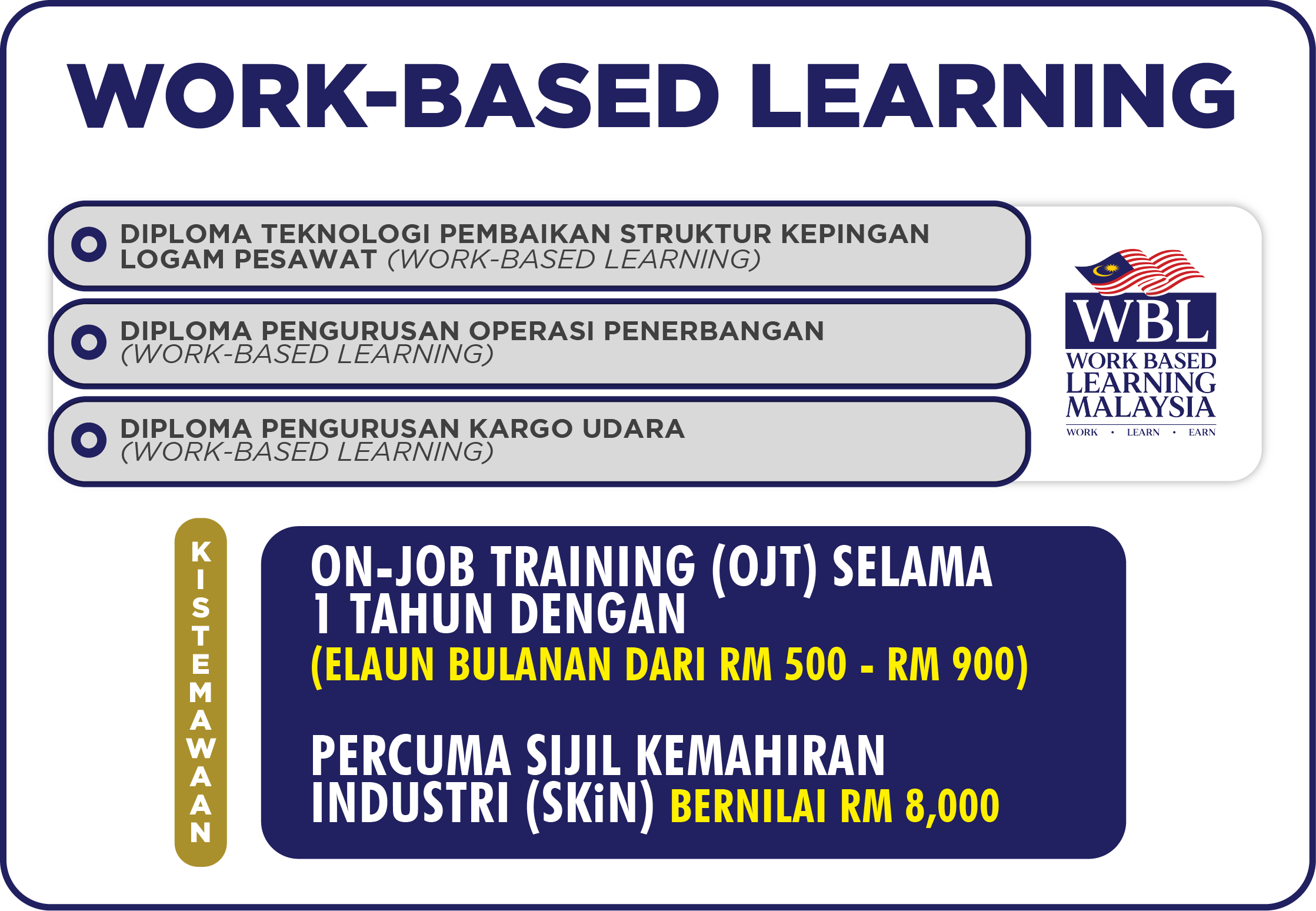 WORK-BASED LEARNING

DIPLOMA TEKNOLOGI PEMBAIKAN STRUKTUR KEPINGAN LOGAM PESAWAT (WORK-BASED LEARNING)

DIPLOMA PENGURUSAN OPERASI PENERBANGAN (WORK-BASED LEARNING)

DIPLOMA PENGURUSAN KARGO UDARA (WORK-BASED LEARNING)

WBL
WORK BASED LEARNING MALAYSIA
WORK • LEARN • EARN

KISTEMAWAAN

ON-JOB TRAINING (OJT) SELAMA 1 TAHUN DENGAN
(ELAUN BULANAN DARI RM 500 - RM 900)

PERCUMA SIJIL KEMAHIRAN INDUSTRI (SKiN) BERNILAI RM 8,000